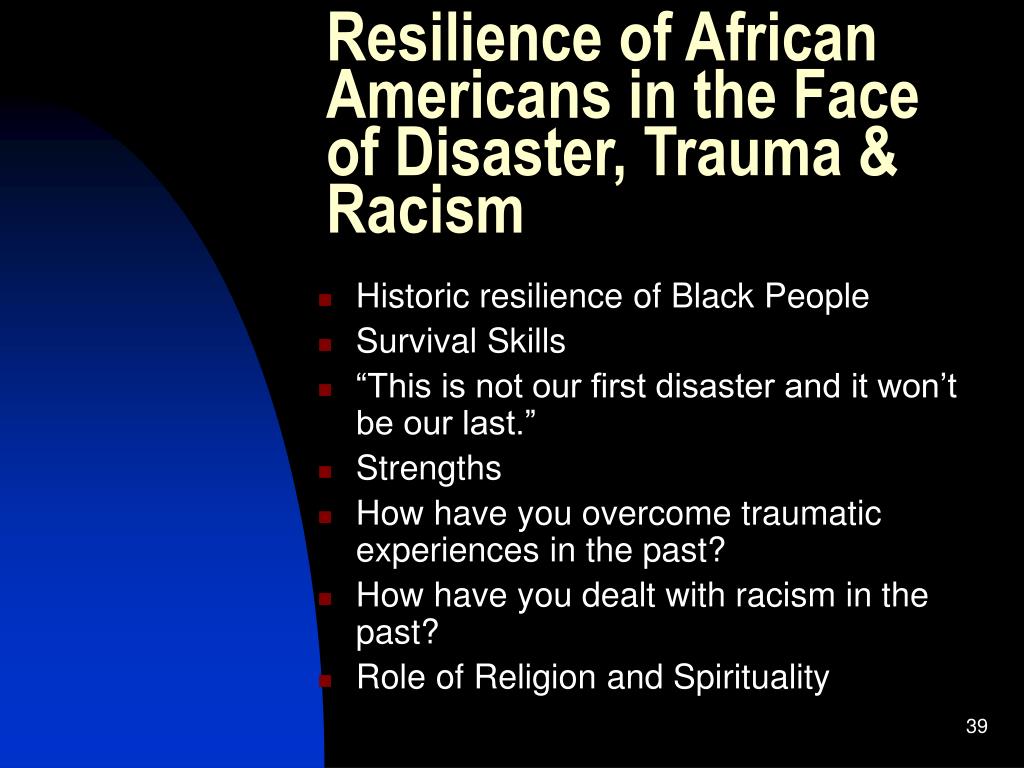 Resilience of African Americans in the Face of Disaster, Trauma & Racism

- Historic resilience of Black People
- Survival Skills
- “This is not our first disaster and it won’t be our last.”
- Strengths
- How have you overcome traumatic experiences in the past?
- How have you dealt with racism in the past?
- Role of Religion and Spirituality

39